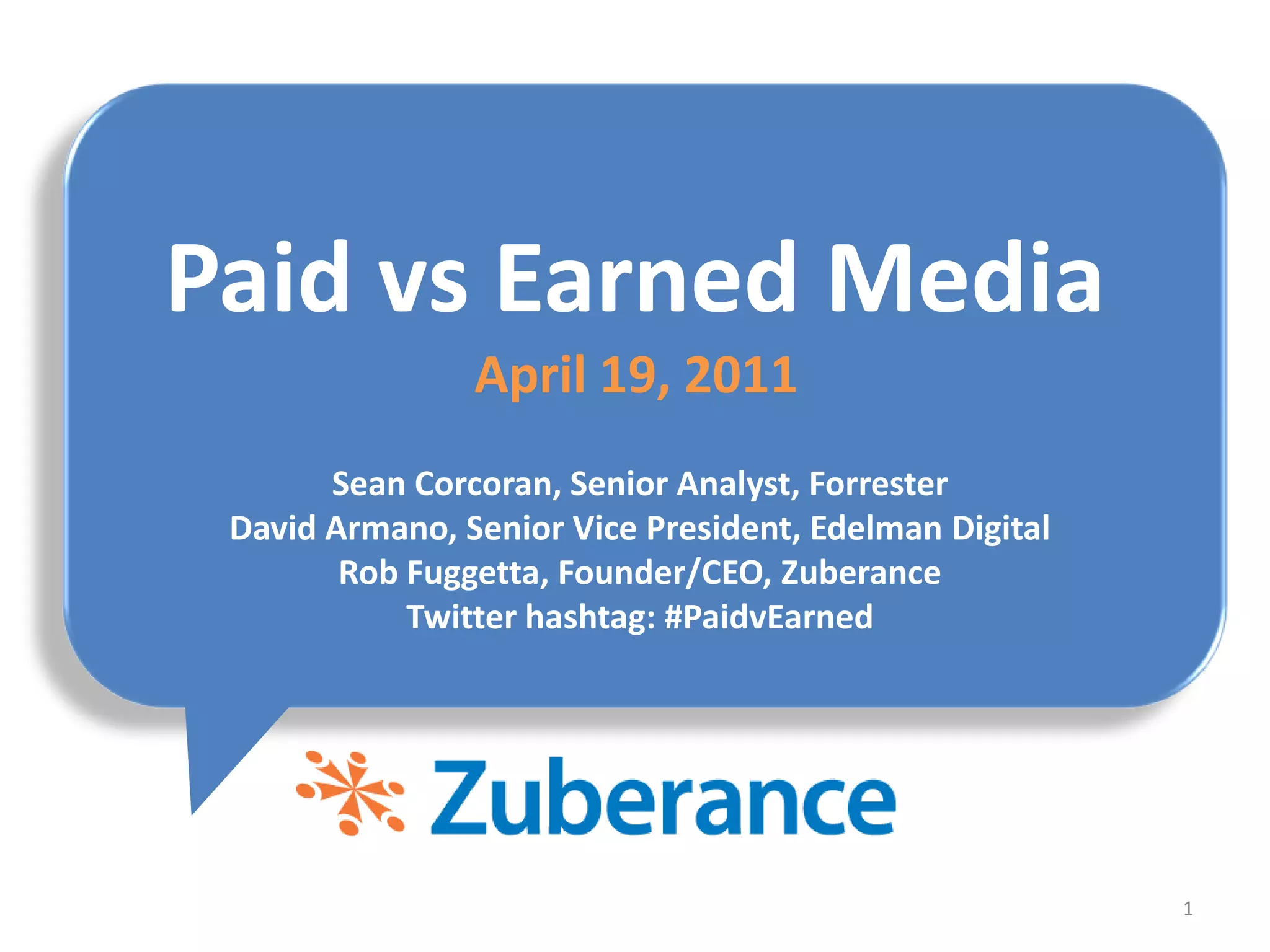 Paid vs Earned Media

April 19, 2011

Sean Corcoran, Senior Analyst, Forrester
David Armano, Senior Vice President, Edelman Digital
Rob Fuggetta, Founder/CEO, Zuberance
Twitter hashtag: #PaidvEarned

Zuberance

1